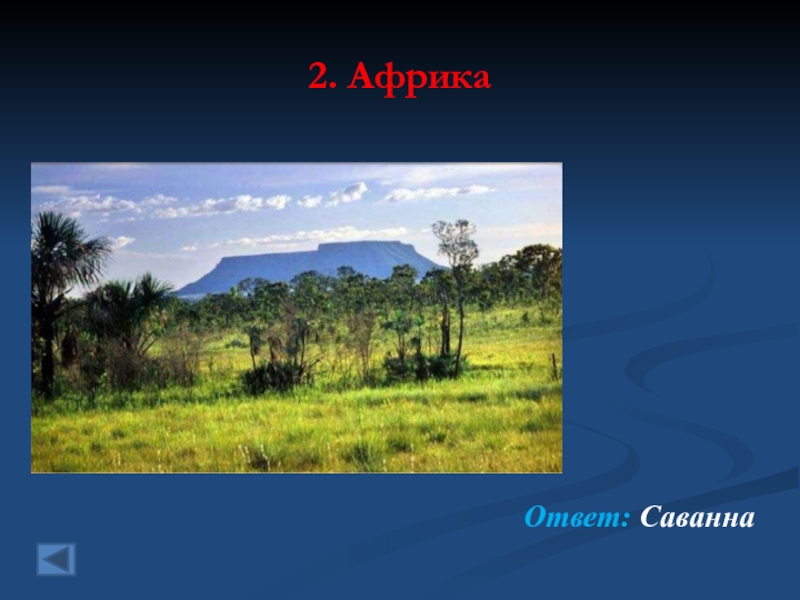 2. Африка

Ответ: Саванна